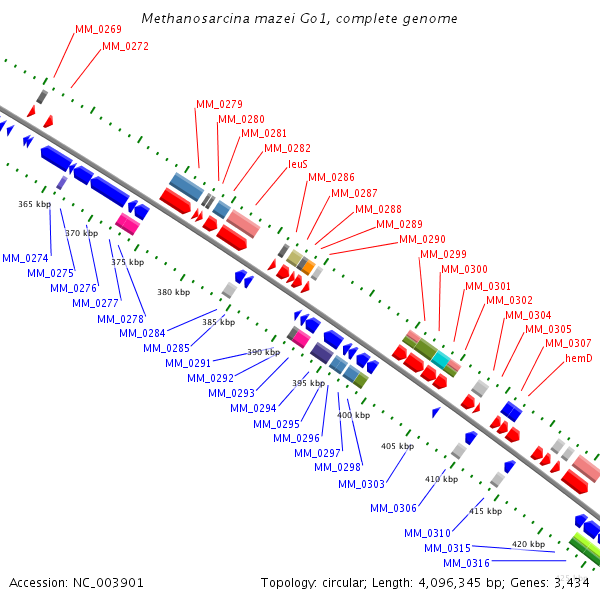 Methanosarcina mazei Go1, complete genome

MM_0269
MM_0272
MM_0279
MM_0280
MM_0281
MM_0282
leuS
MM_0286
MM_0287
MM_0288
MM_0289
MM_0290
MM_0299
MM_0300
MM_0301
MM_0302
MM_0304
MM_0305
MM_0307
hemD

365 kbp
370 kbp
375 kbp
380 kbp
385 kbp
390 kbp
395 kbp
400 kbp
405 kbp
410 kbp
415 kbp
420 kbp

MM_0274
MM_0275
MM_0276
MM_0277
MM_0278
MM_0284
MM_0285
MM_0291
MM_0292
MM_0293
MM_0294
MM_0295
MM_0296
MM_0297
MM_0298
MM_0303
MM_0306
MM_0310
MM_0315
MM_0316

Accession: NC_003901
Topology: circular; Length: 4,096,345 bp; Genes: 3,434